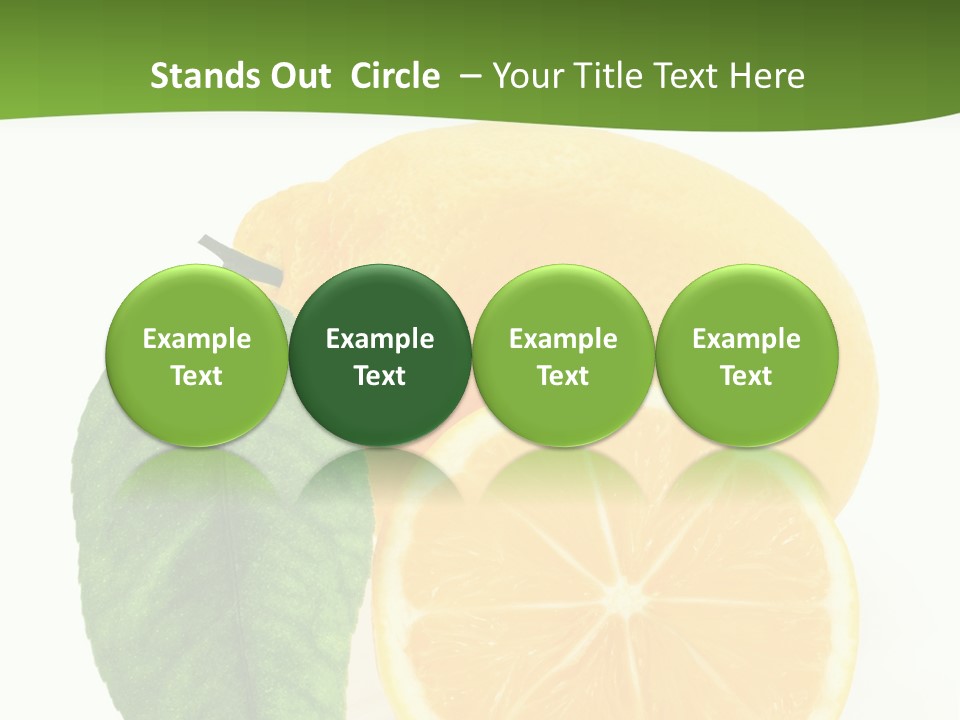 Stands Out Circle – Your Title Text Here

Example Text

Example Text

Example Text

Example Text